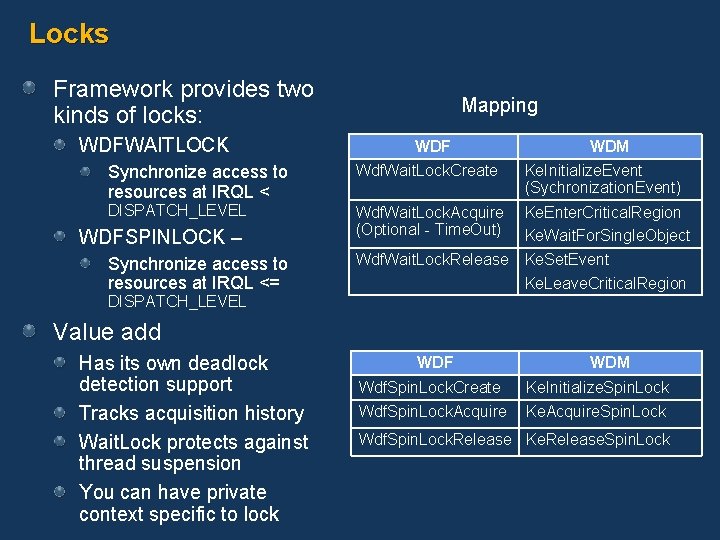 Locks

Framework provides two kinds of locks:

WDFWAITLOCK

Synchronize access to resources at IRQL < DISPATCH_LEVEL

WDFSPINLOCK –

Synchronize access to resources at IRQL <= DISPATCH_LEVEL

Value add

Has its own deadlock detection support

Tracks acquisition history

WaitLock protects against thread suspension

You can have private context specific to lock

Mapping

| WDF | WDM |
|---|---|
| WdfWaitLockCreate | KeInitializeEvent (SychronizationEvent) |
| WdfWaitLockAcquire (Optional - TimeOut) | KeEnterCriticalRegion KeWaitForSingleObject |
| WdfWaitLockRelease | KeSetEvent KeLeaveCriticalRegion |

| WDF | WDM |
|---|---|
| WdfSpinLockCreate | KeInitializeSpinLock |
| WdfSpinLockAcquire | KeAcquireSpinLock |
| WdfSpinLockRelease | KeReleaseSpinLock |